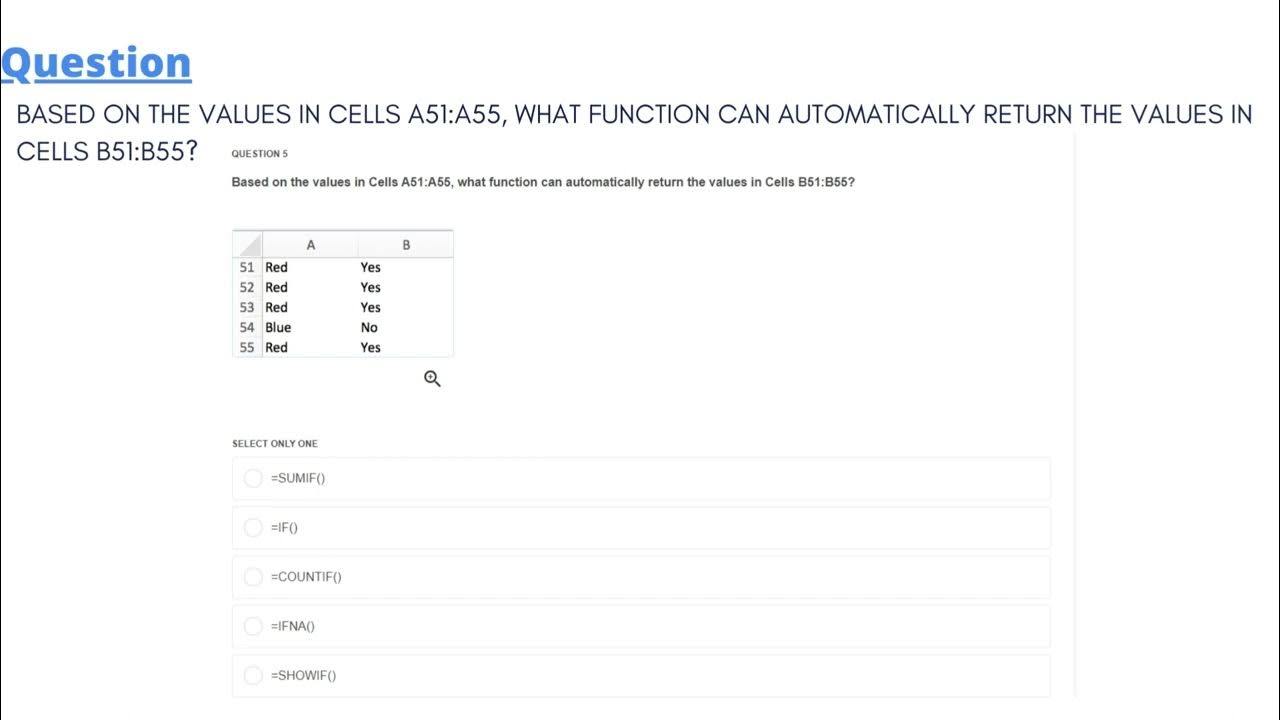 Question

BASED ON THE VALUES IN CELLS A51:A55, WHAT FUNCTION CAN AUTOMATICALLY RETURN THE VALUES IN CELLS B51:B55?

QUESTION 5

Based on the values in Cells A51:A55, what function can automatically return the values in Cells B51:B55?

| | A | B |
|---|---|---|
| 51 | Red | Yes |
| 52 | Red | Yes |
| 53 | Red | Yes |
| 54 | Blue | No |
| 55 | Red | Yes |

SELECT ONLY ONE

=SUMIF()

=IF()

=COUNTIF()

=IFNA()

=SHOWIF()